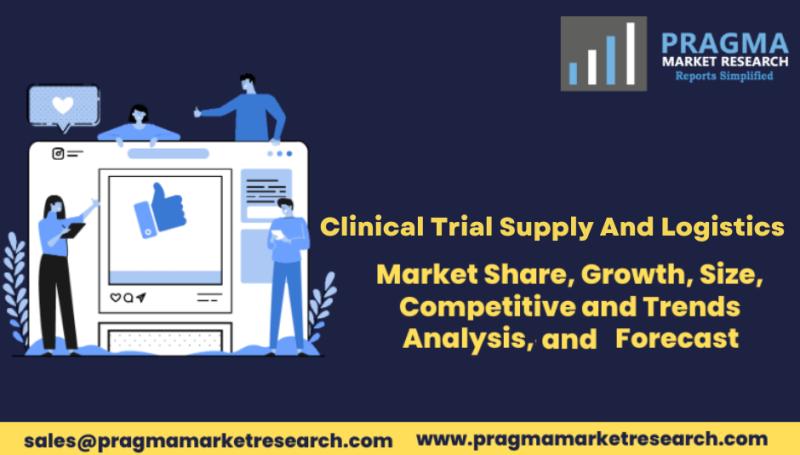 PRAGMA
MARKET RESEARCH
Reports Simplified

Clinical Trial Supply And Logistics

Market Share, Growth, Size, Competitive and Trends Analysis, and Forecast

sales@pragmamarketresearch.com www.pragmamarketresearch.com